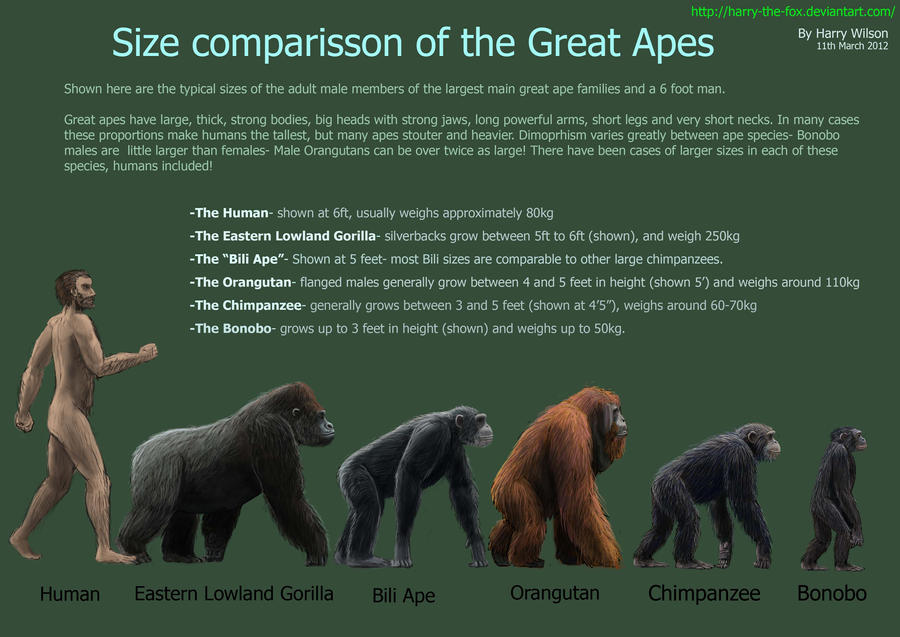 http://harry-the-fox.deviantart.com/

Size comparisson of the Great Apes

By Harry Wilson
11th March 2012

Shown here are the typical sizes of the adult male members of the largest main great ape families and a 6 foot man.

Great apes have large, thick, strong bodies, big heads with strong jaws, long powerful arms, short legs and very short necks. In many cases these proportions make humans the tallest, but many apes stouter and heavier. Dimoprhism varies greatly between ape species- Bonobo males are little larger than females- Male Orangutans can be over twice as large! There have been cases of larger sizes in each of these species, humans included!

-The Human- shown at 6ft, usually weighs approximately 80kg
-The Eastern Lowland Gorilla- silverbacks grow between 5ft to 6ft (shown), and weigh 250kg
-The "Bili Ape"- Shown at 5 feet- most Bili sizes are comparable to other large chimpanzees.
-The Orangutan- flanged males generally grow between 4 and 5 feet in height (shown 5') and weighs around 110kg
-The Chimpanzee- generally grows between 3 and 5 feet (shown at 4'5"), weighs around 60-70kg
-The Bonobo- grows up to 3 feet in height (shown) and weighs up to 50kg.

Human Eastern Lowland Gorilla Bili Ape Orangutan Chimpanzee Bonobo